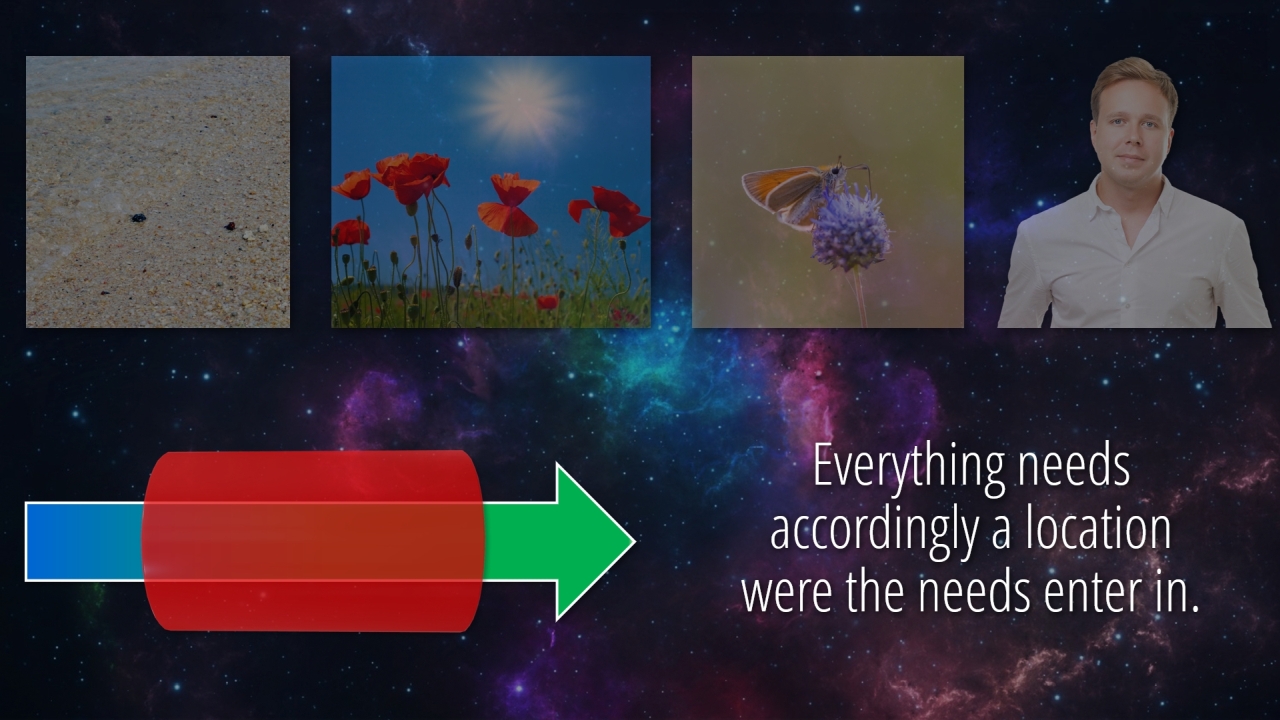 Everything needs accordingly a location were the needs enter in.